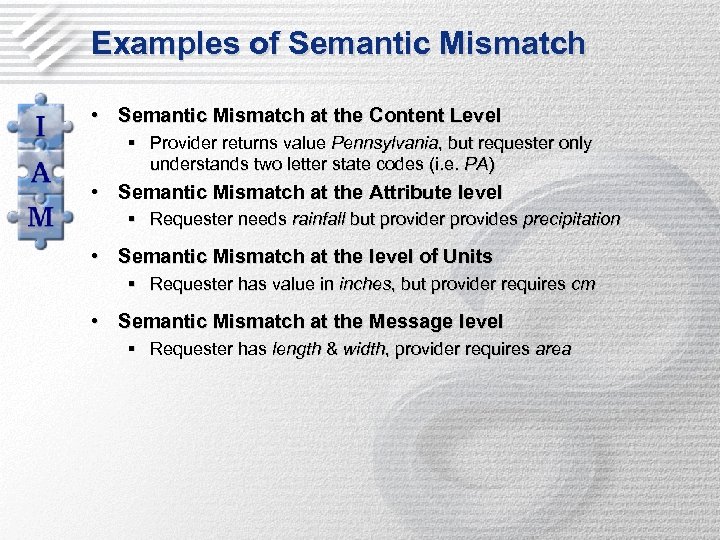 Examples of Semantic Mismatch

I
A
M

• Semantic Mismatch at the Content Level
▪ Provider returns value Pennsylvania, but requester only understands two letter state codes (i.e. PA)

• Semantic Mismatch at the Attribute level
▪ Requester needs rainfall but provider provides precipitation

• Semantic Mismatch at the level of Units
▪ Requester has value in inches, but provider requires cm

• Semantic Mismatch at the Message level
▪ Requester has length & width, provider requires area